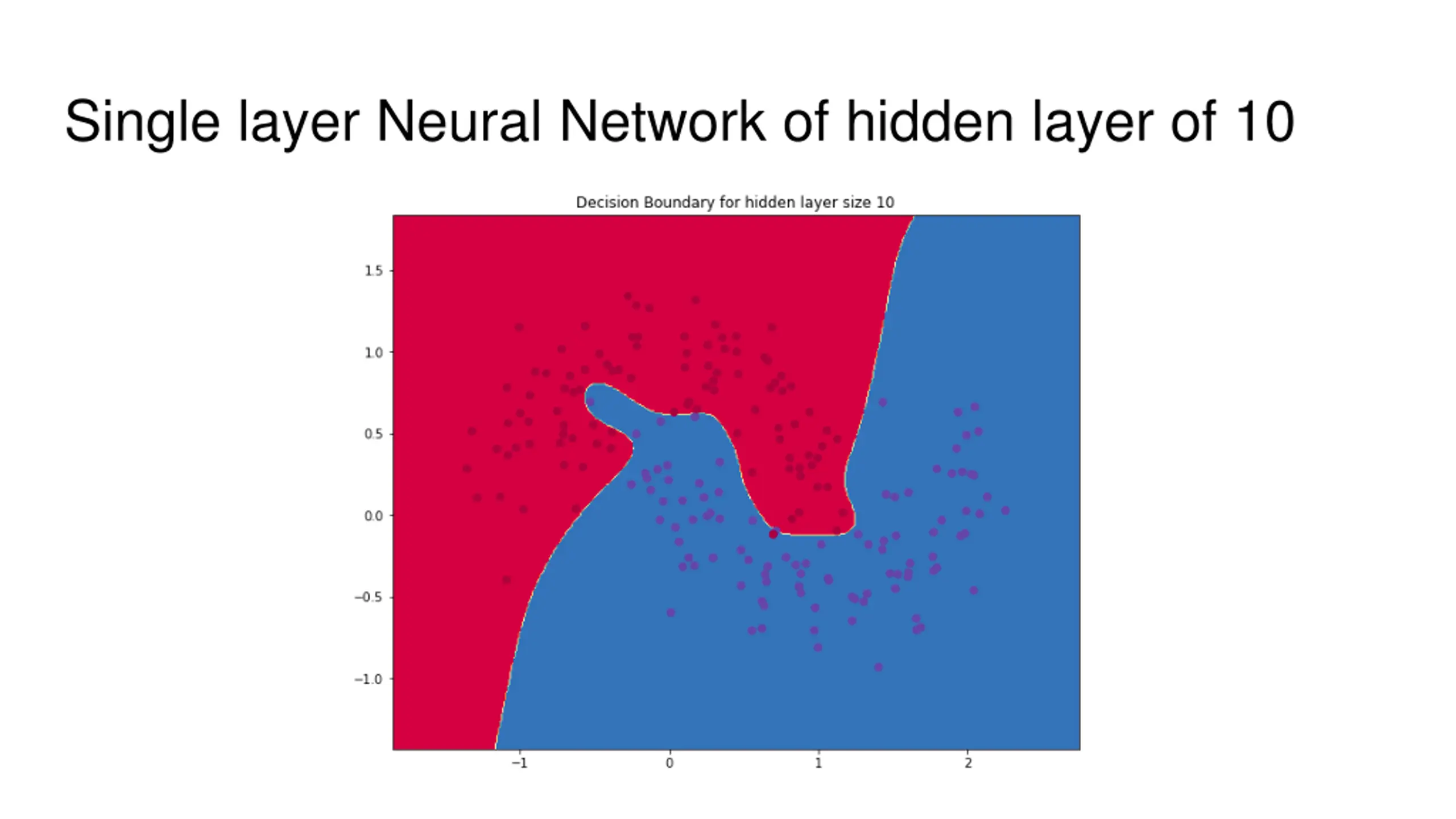 Single layer Neural Network of hidden layer of 10

Decision Boundary for hidden layer size 10

1.5
1.0
0.5
0.0
−0.5
−1.0

−1
0
1
2